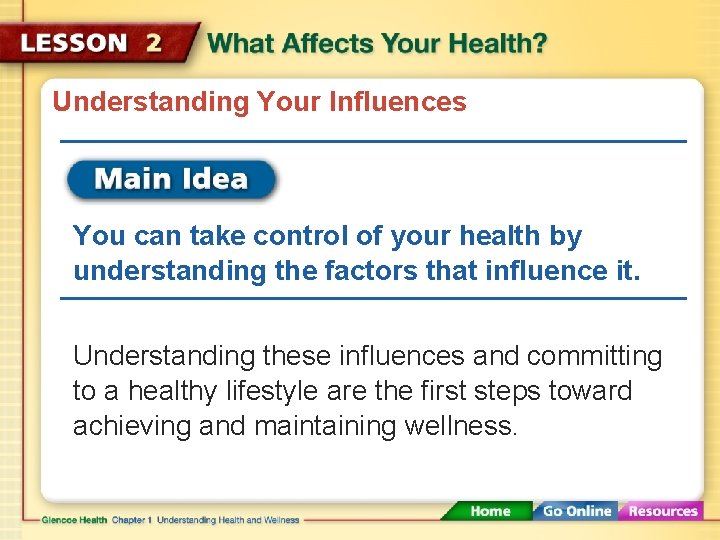 LESSON 2 What Affects Your Health?

Understanding Your Influences

Main Idea

You can take control of your health by understanding the factors that influence it.

Understanding these influences and committing to a healthy lifestyle are the first steps toward achieving and maintaining wellness.

Glencoe Health Chapter 1 Understanding Health and Wellness

Home Go Online Resources